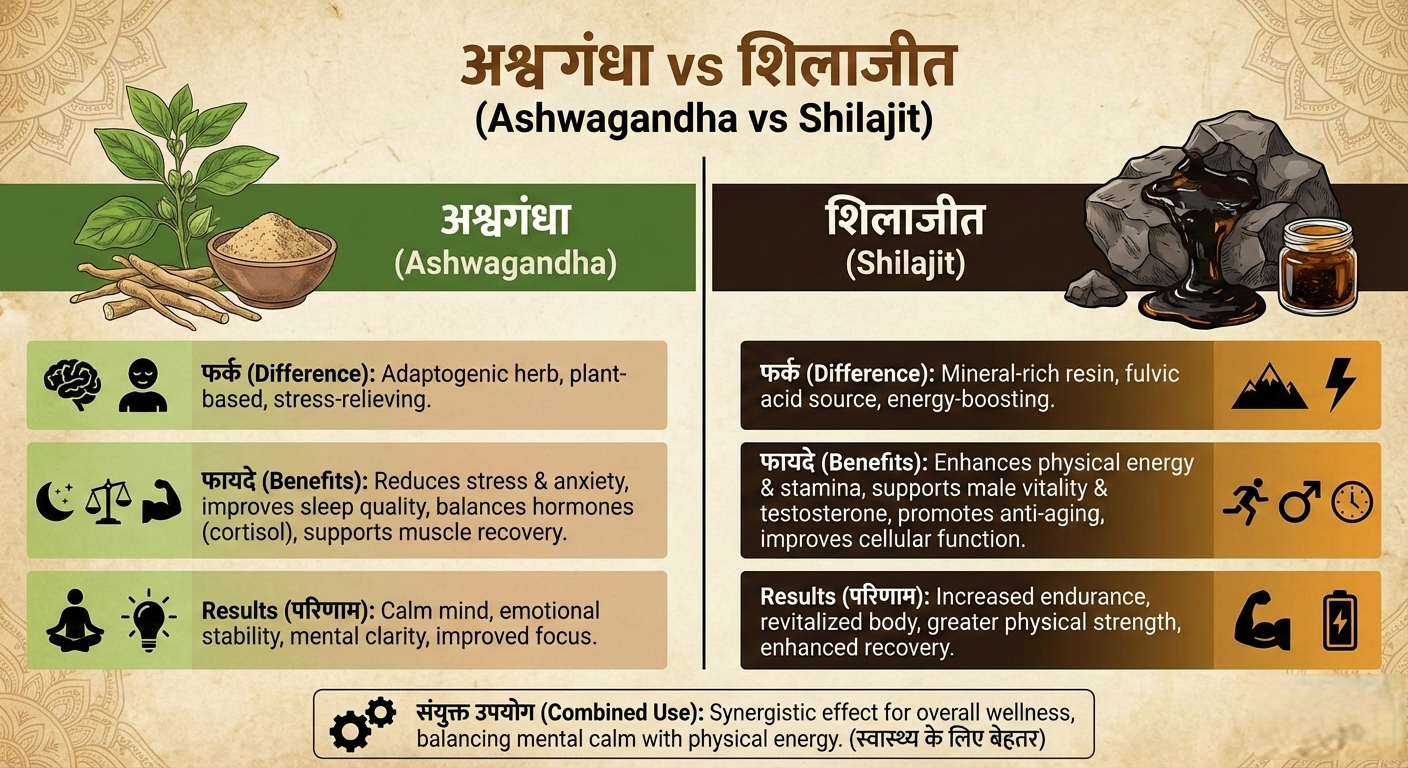 अश्वगंधा vs शिलाजीत
(Ashwagandha vs Shilajit)

अश्वगंधा
(Ashwagandha)

फर्क (Difference): Adaptogenic herb, plant-based, stress-relieving.

फायदे (Benefits): Reduces stress & anxiety, improves sleep quality, balances hormones (cortisol), supports muscle recovery.

Results (परिणाम): Calm mind, emotional stability, mental clarity, improved focus.

शिलाजीत
(Shilajit)

फर्क (Difference): Mineral-rich resin, fulvic acid source, energy-boosting.

फायदे (Benefits): Enhances physical energy & stamina, supports male vitality & testosterone, promotes anti-aging, improves cellular function.

Results (परिणाम): Increased endurance, revitalized body, greater physical strength, enhanced recovery.

संयुक्त उपयोग (Combined Use): Synergistic effect for overall wellness, balancing mental calm with physical energy. (स्वास्थ्य के लिए बेहतर)